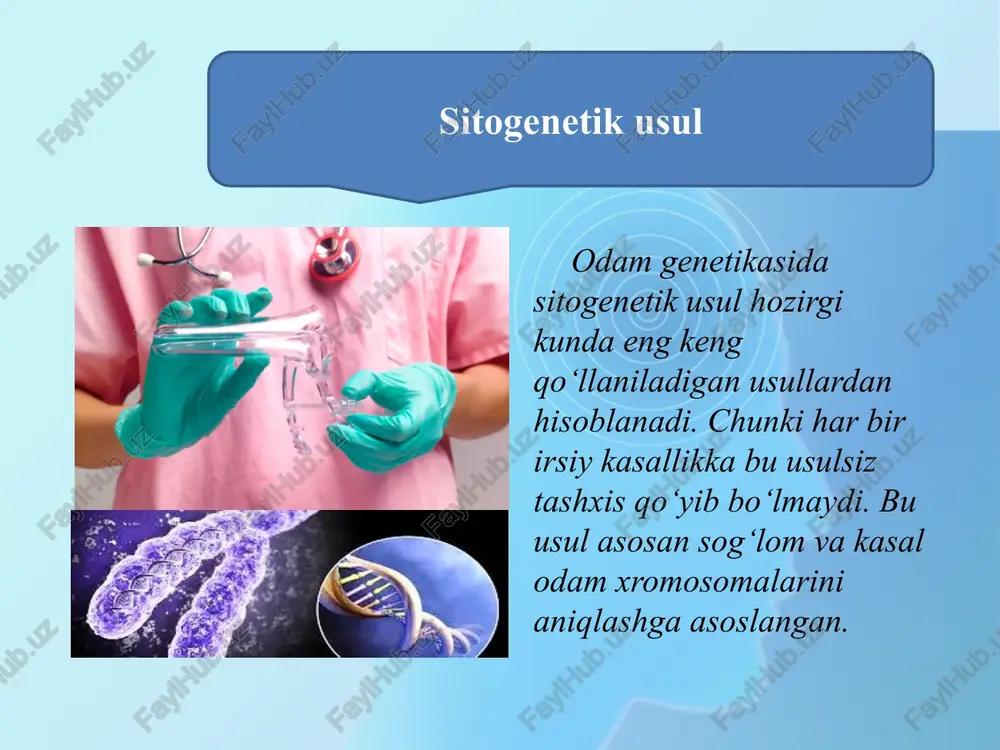 Sitogenetik usul

Odam genetikasida sitogenetik usul hozirgi kunda eng keng qo‘llaniladigan usullardan hisoblanadi. Chunki har bir irsiy kasallikka bu usulsiz tashxis qo‘yib bo‘lmaydi. Bu usul asosan sog‘lom va kasal odam xromosomalarini aniqlashga asoslangan.

FaylHub.uz